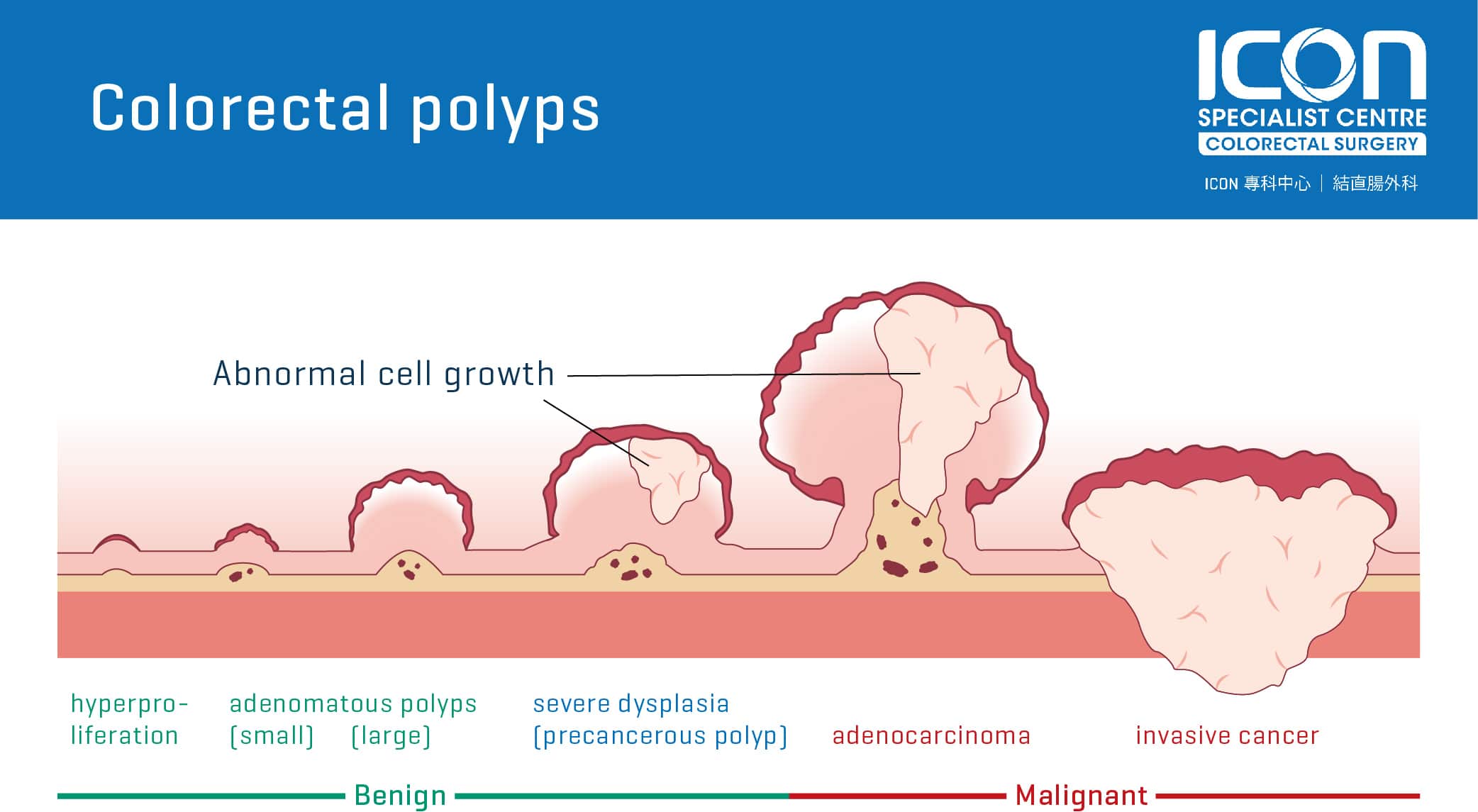 Colorectal polyps

ICON
SPECIALIST CENTRE
COLORECTAL SURGERY
ICON 專科中心 | 結直腸外科

Abnormal cell growth

hyperproliferation

adenomatous polyps
(small) (large)

severe dysplasia
(precancerous polyp)

adenocarcinoma

invasive cancer

Benign

Malignant